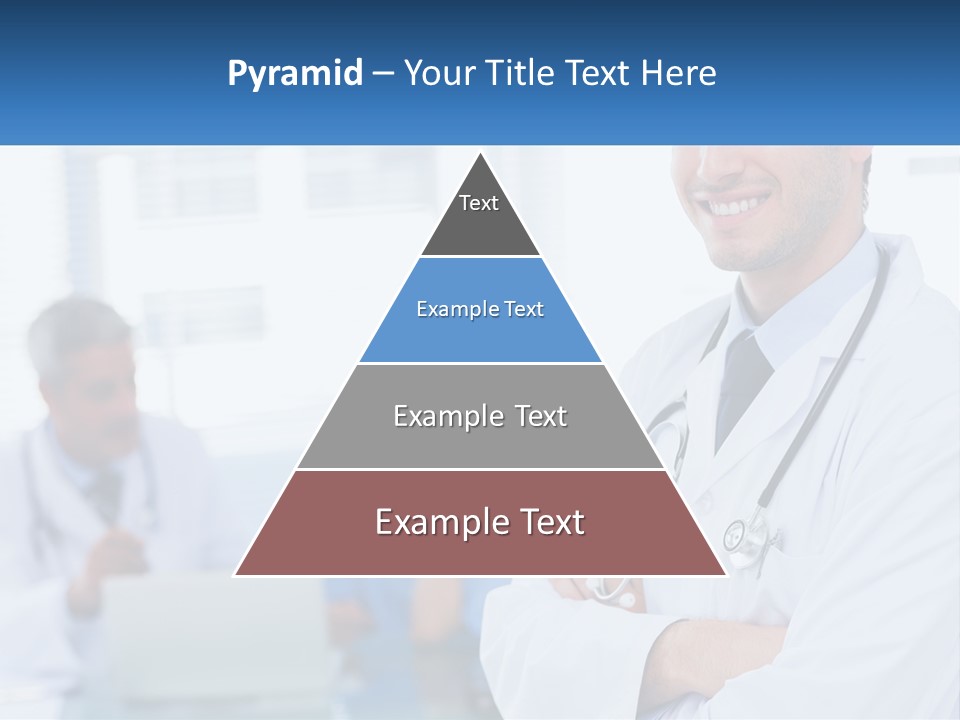 Pyramid – Your Title Text Here

Text

Example Text

Example Text

Example Text